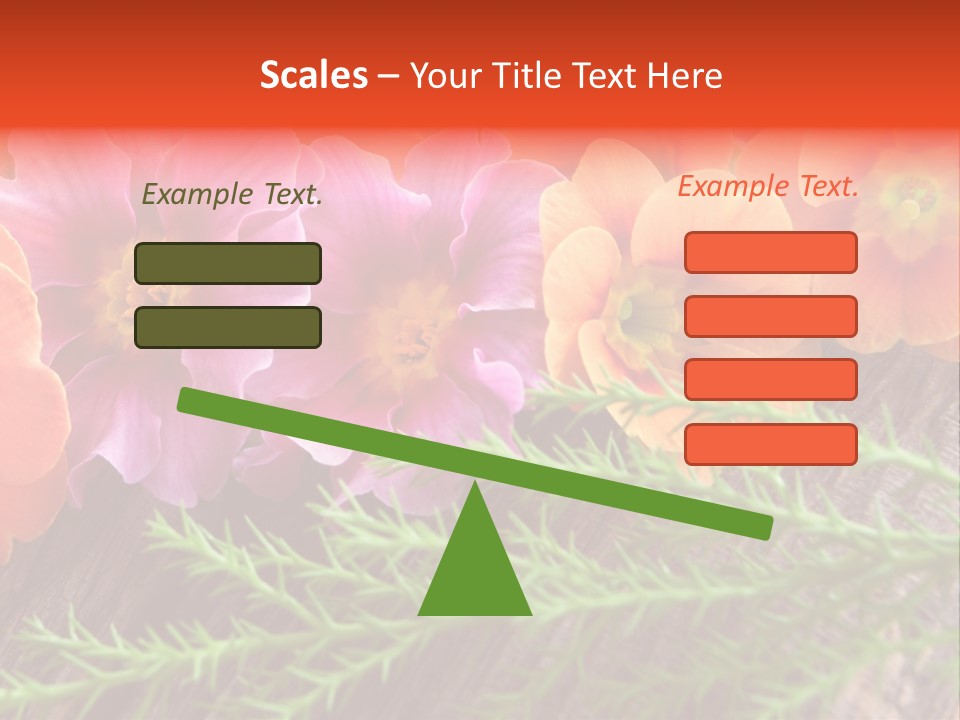 Scales – Your Title Text Here

Example Text.

Example Text.